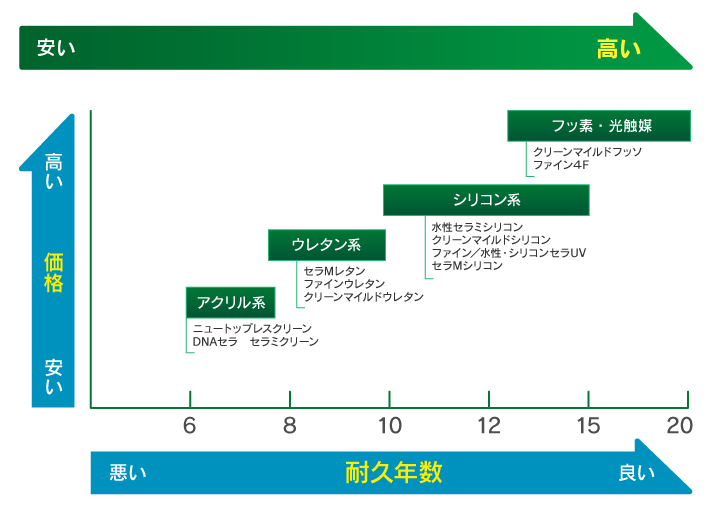 安い

高い

高い

価格

安い

フッ素・光触媒

クリーンマイルドフッソ
ファイン4F

シリコン系

水性セラミシリコン
クリーンマイルドシリコン
ファイン／水性・シリコンセラUV
セラMシリコン

ウレタン系

セラMレタン
ファインウレタン
クリーンマイルドウレタン

アクリル系

ニュートップレスクリーン
DNAセラ　セラミクリーン

6 8 10 12 15 20

悪い

耐久年数

良い